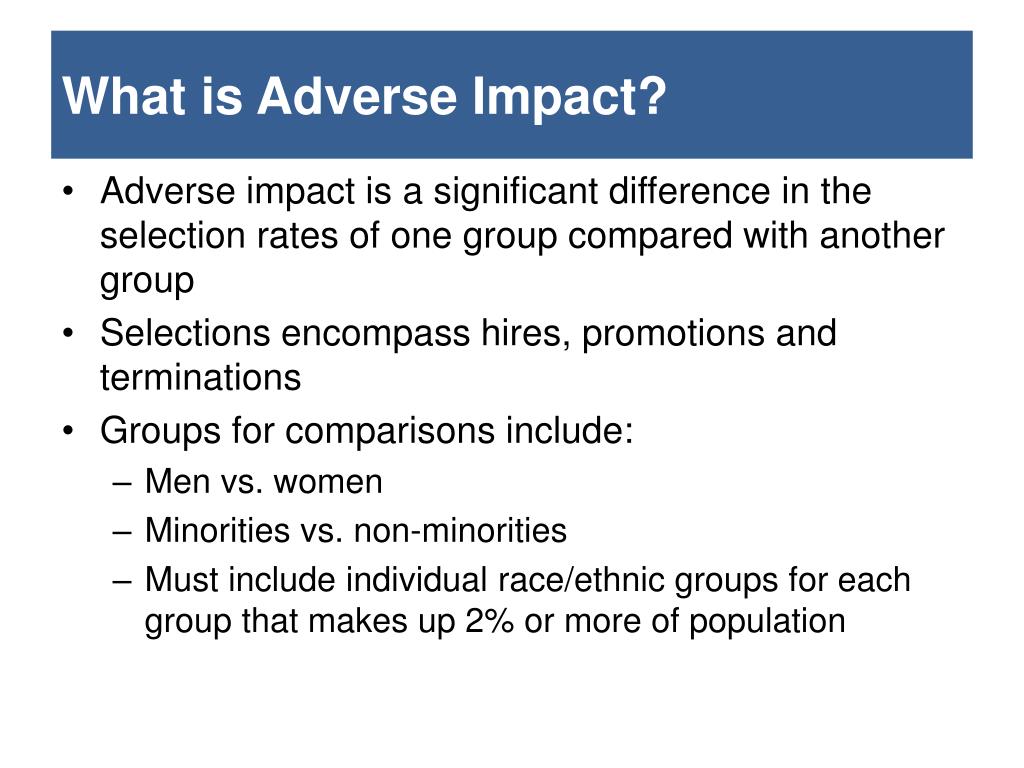 What is Adverse Impact?

• Adverse impact is a significant difference in the selection rates of one group compared with another group
• Selections encompass hires, promotions and terminations
• Groups for comparisons include:
– Men vs. women
– Minorities vs. non-minorities
– Must include individual race/ethnic groups for each group that makes up 2% or more of population